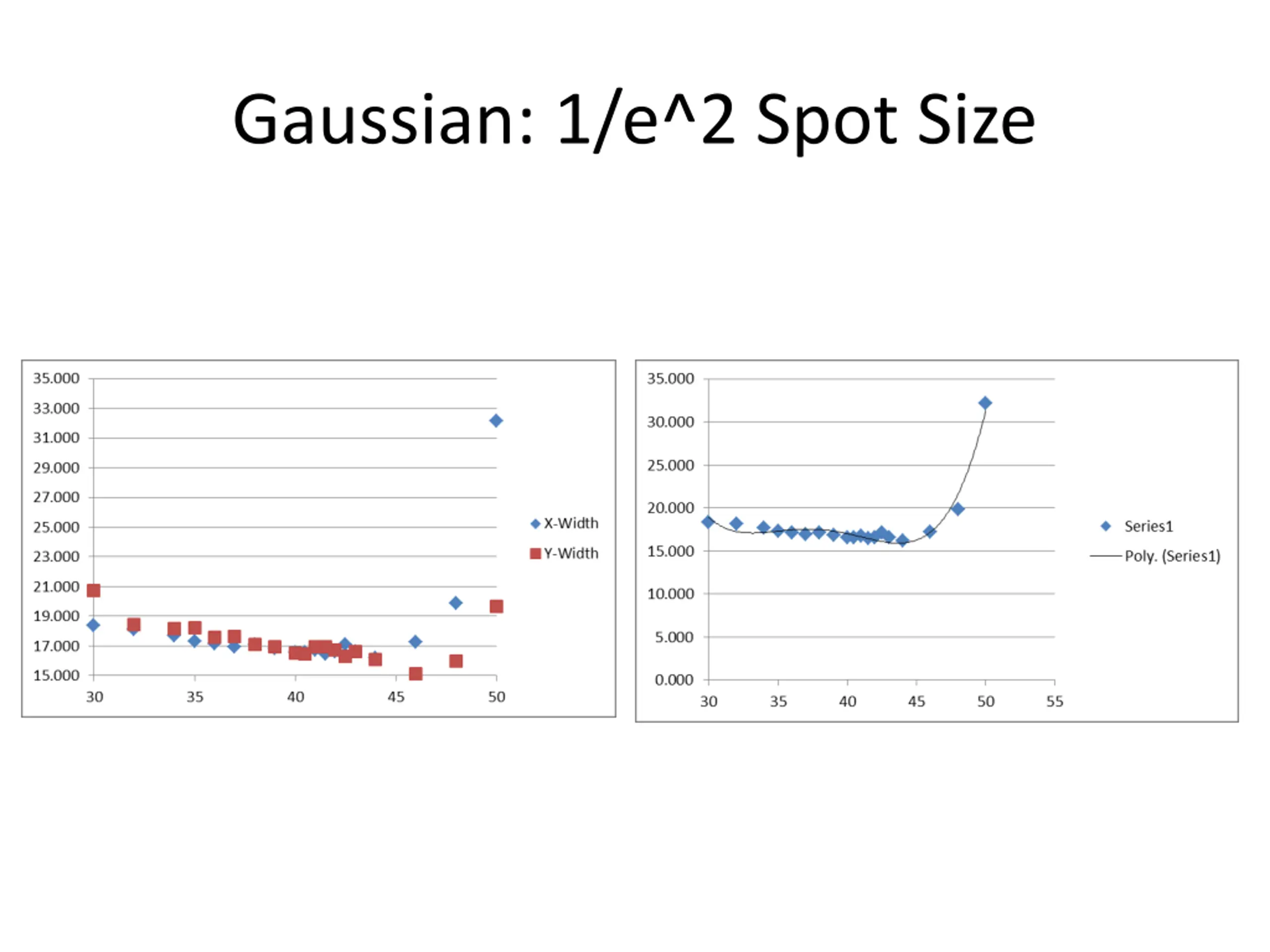 Gaussian: 1/e^2 Spot Size

35.000
33.000
31.000
29.000
27.000
25.000
23.000
21.000
19.000
17.000
15.000
30
35
40
45
50
X-Width
Y-Width

35.000
30.000
25.000
20.000
15.000
10.000
5.000
0.000
30
35
40
45
50
55
Series1
Poly. (Series1)